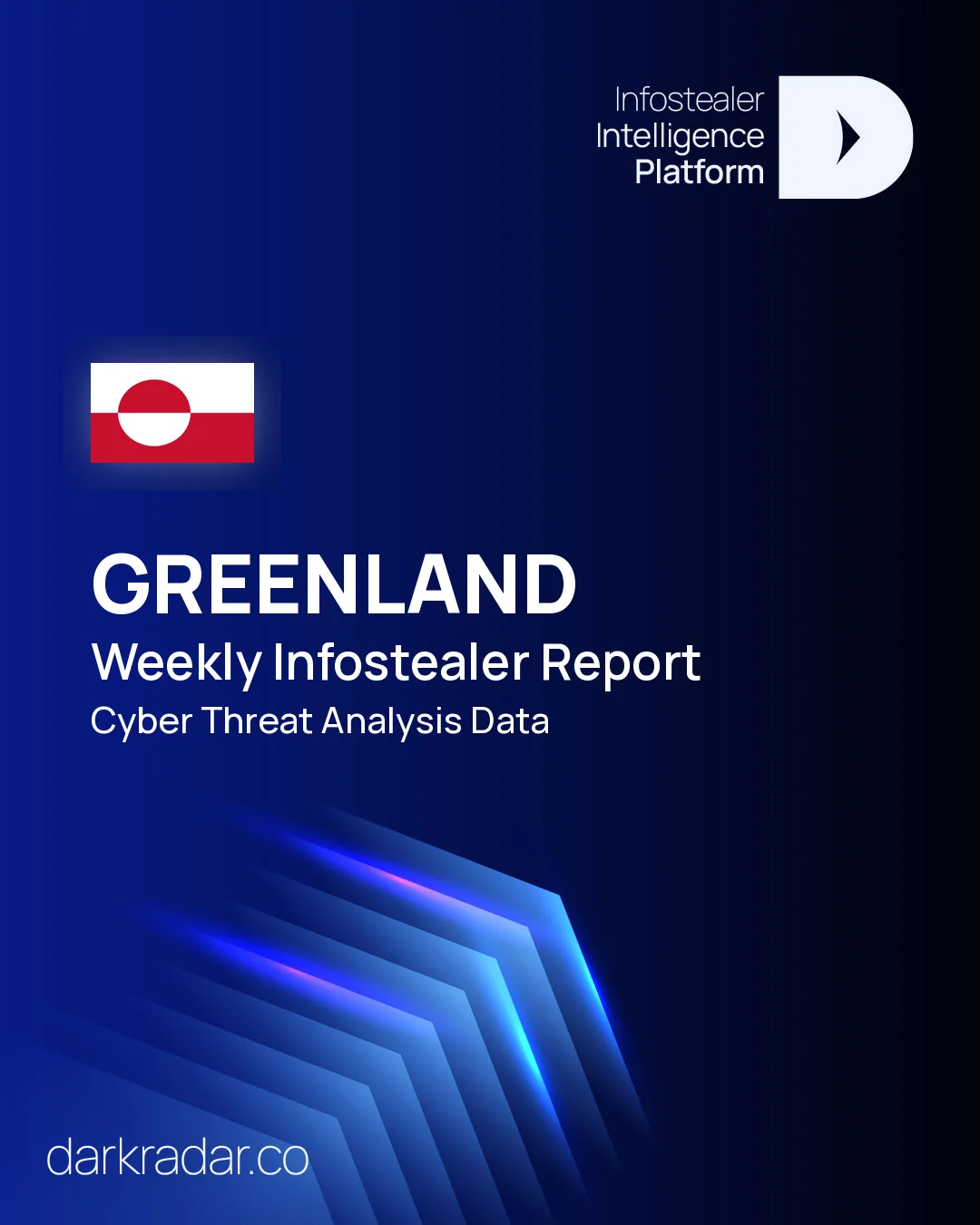 Infostealer
Intelligence
Platform

GREENLAND
Weekly Infostealer Report
Cyber Threat Analysis Data

darkradar.co